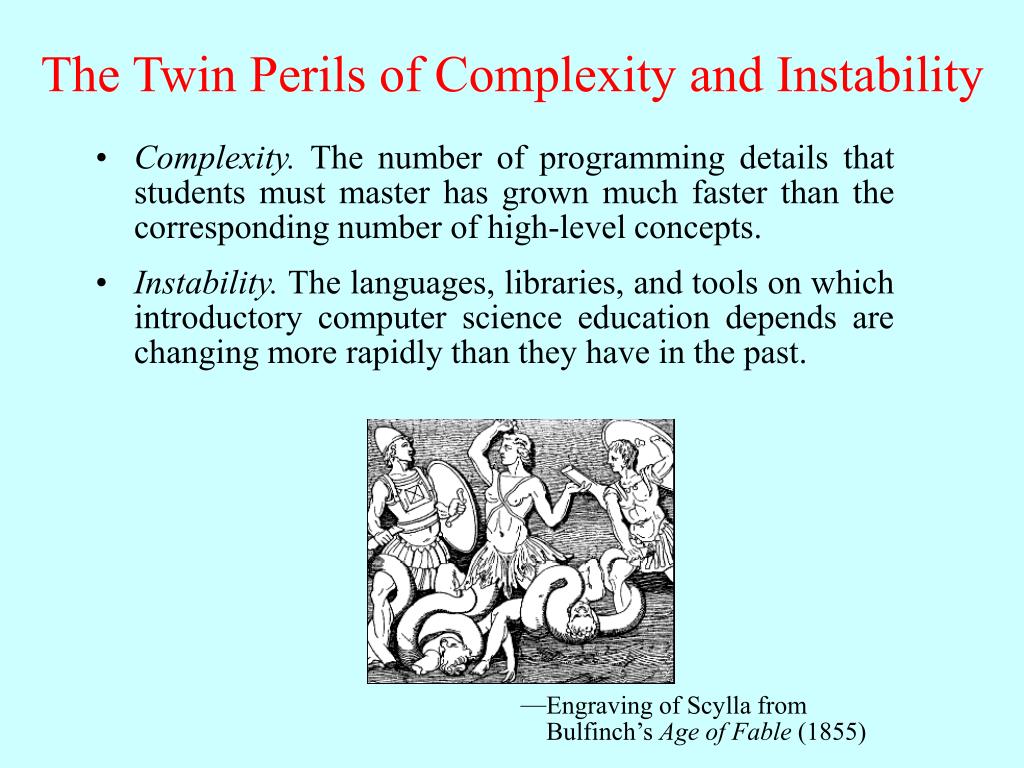 The Twin Perils of Complexity and Instability

• Complexity. The number of programming details that students must master has grown much faster than the corresponding number of high-level concepts.

• Instability. The languages, libraries, and tools on which introductory computer science education depends are changing more rapidly than they have in the past.

—Engraving of Scylla from Bulfinch's Age of Fable (1855)